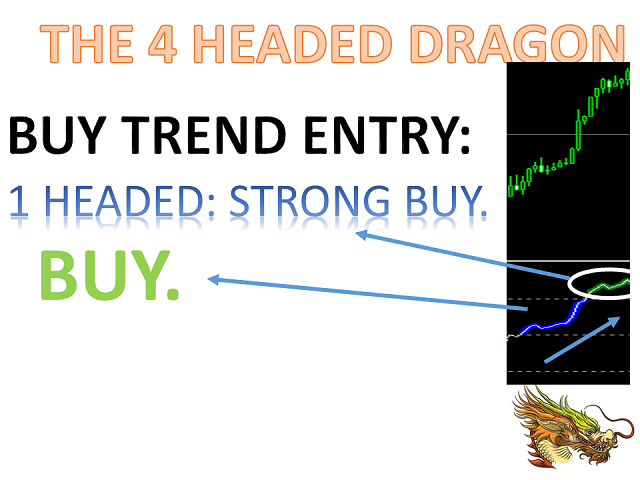 THE 4 HEADED DRAGON

BUY TREND ENTRY:

1 HEADED: STRONG BUY.

BUY.